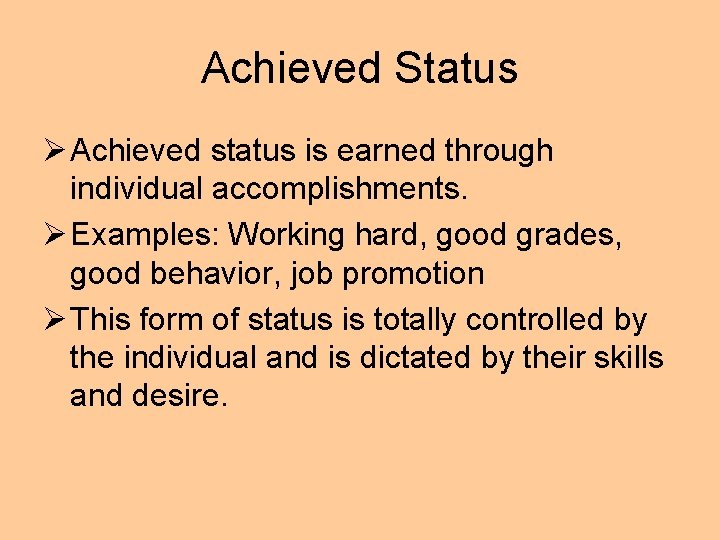 Achieved Status

➢ Achieved status is earned through individual accomplishments.

➢ Examples: Working hard, good grades, good behavior, job promotion

➢ This form of status is totally controlled by the individual and is dictated by their skills and desire.